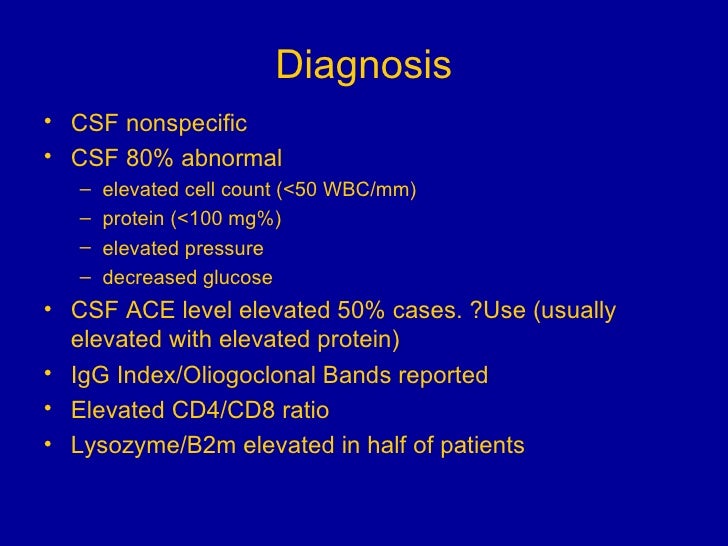 Diagnosis

• CSF nonspecific
• CSF 80% abnormal
  – elevated cell count (<50 WBC/mm)
  – protein (<100 mg%)
  – elevated pressure
  – decreased glucose
• CSF ACE level elevated 50% cases. ?Use (usually elevated with elevated protein)
• IgG Index/Oliogoclonal Bands reported
• Elevated CD4/CD8 ratio
• Lysozyme/B2m elevated in half of patients